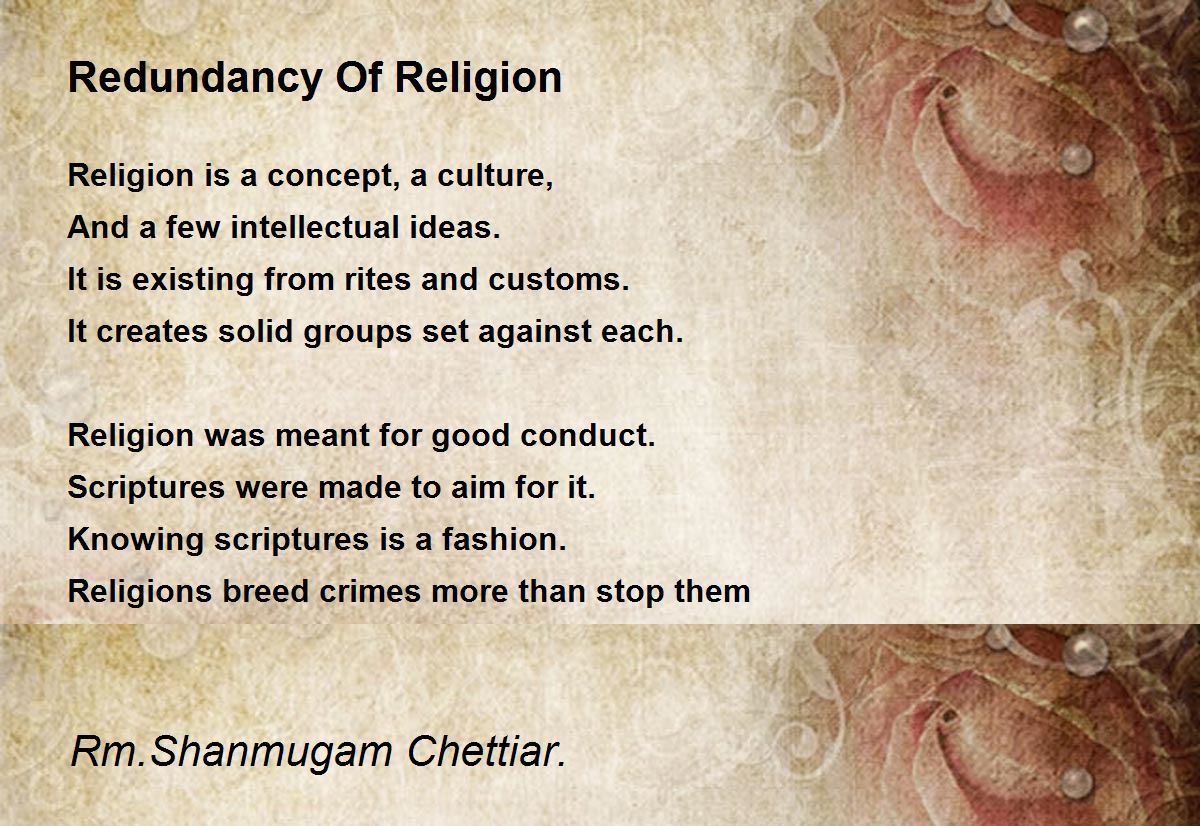 Redundancy Of Religion

Religion is a concept, a culture,
And a few intellectual ideas.
It is existing from rites and customs.
It creates solid groups set against each.

Religion was meant for good conduct.
Scriptures were made to aim for it.
Knowing scriptures is a fashion.
Religions breed crimes more than stop them

Rm.Shanmugam Chettiar.